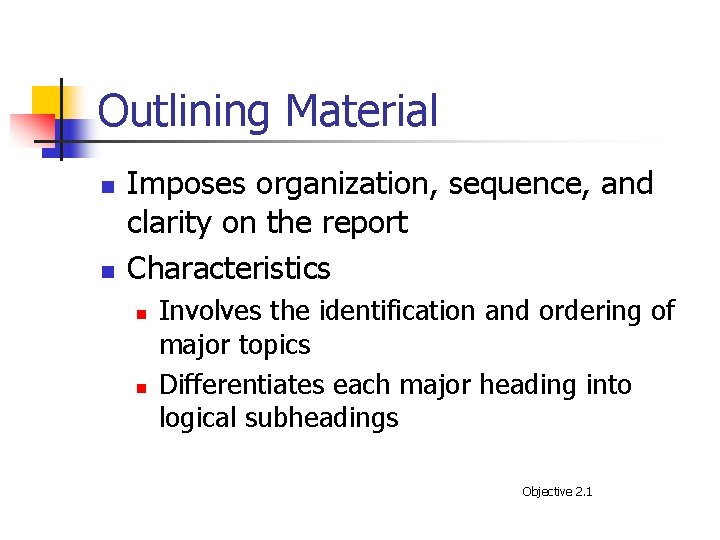 Outlining Material

- Imposes organization, sequence, and clarity on the report
- Characteristics
  - Involves the identification and ordering of major topics
  - Differentiates each major heading into logical subheadings

Objective 2.1